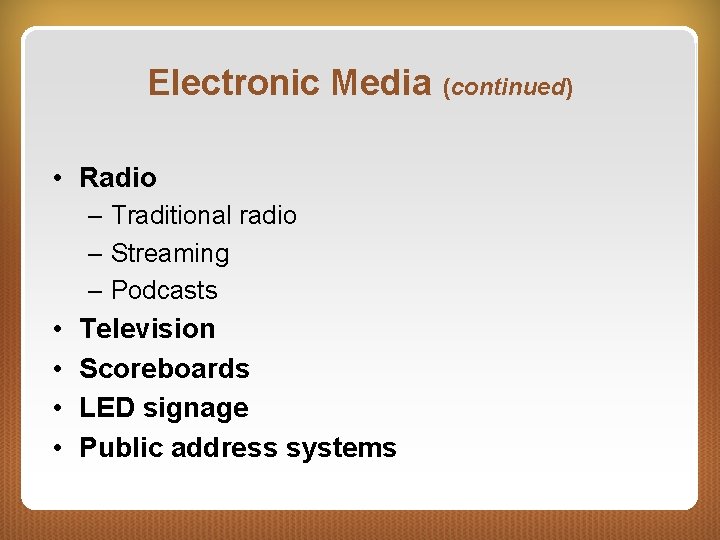 Electronic Media (continued)

• Radio
– Traditional radio
– Streaming
– Podcasts
• Television
• Scoreboards
• LED signage
• Public address systems